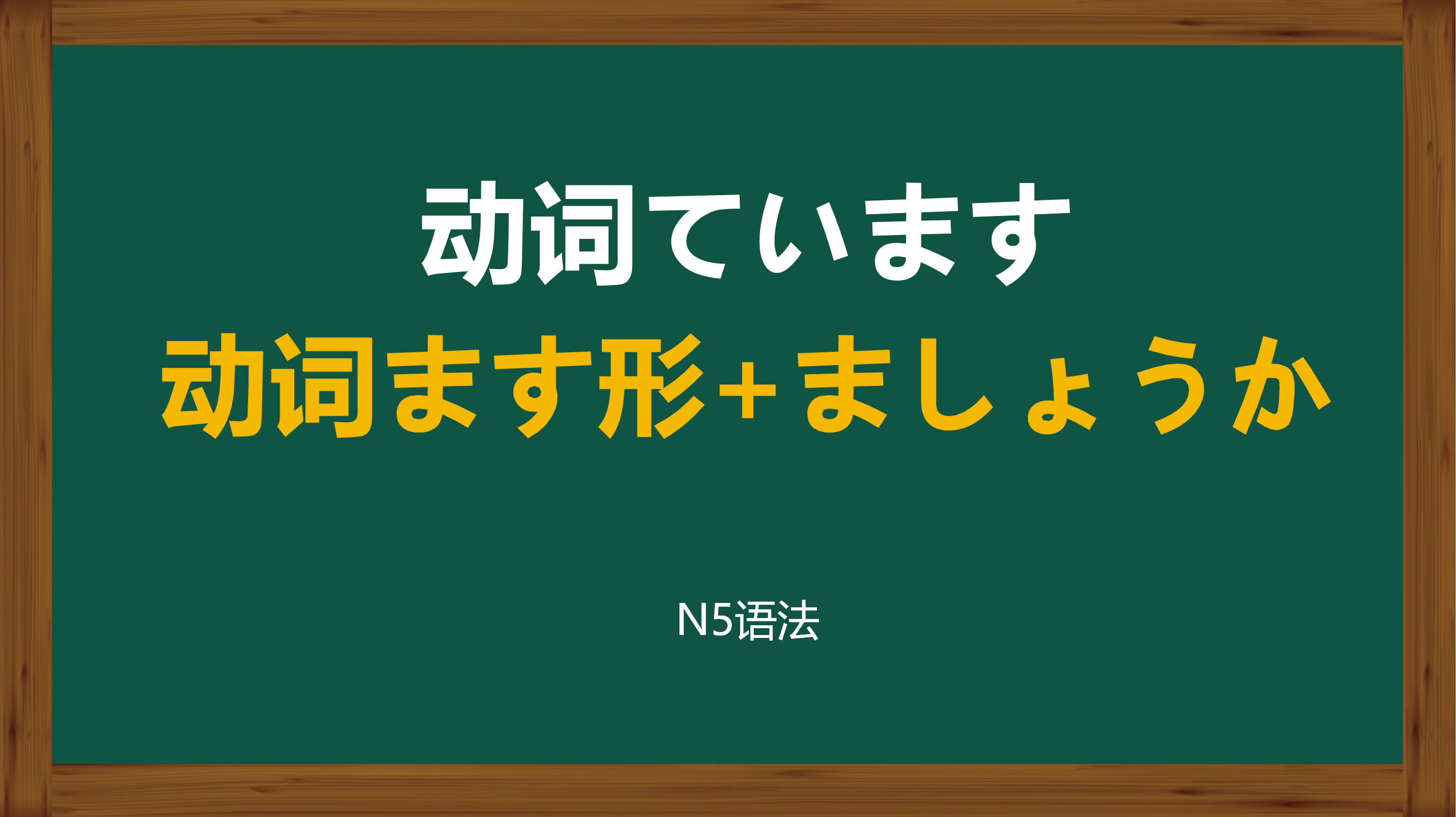 动词ています
动词ます形+ましょうか

N5语法